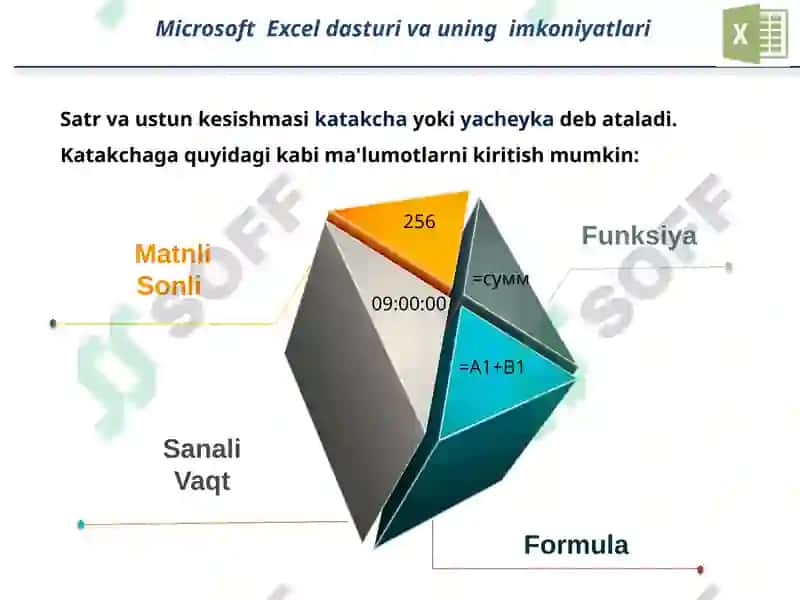 Microsoft Excel dasturi va uning imkoniyatlari

X

Satr va ustun kesishmasi katakcha yoki yacheyka deb ataladi.

Katakchaga quyidagi kabi ma'lumotlarni kiritish mumkin:

Matnli
Sonli

256

Funksiya

=сумм

09:00:00

=A1+B1

Sanali
Vaqt

Formula

SOFF

SOFF